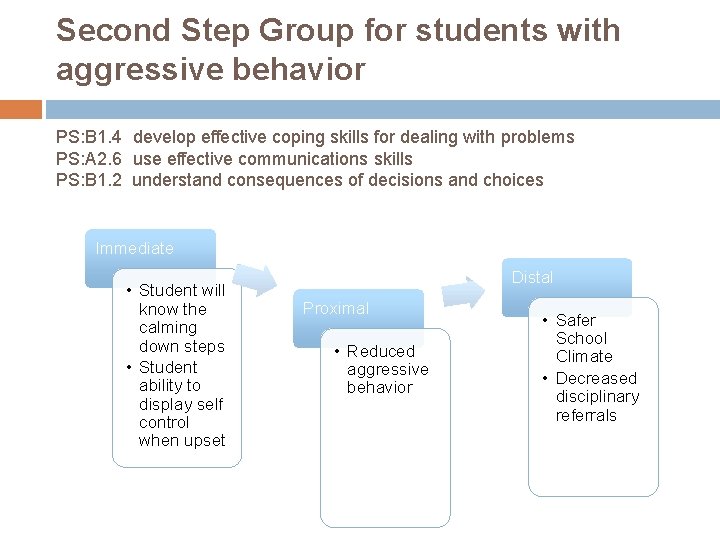 Second Step Group for students with aggressive behavior

PS:B1.4 develop effective coping skills for dealing with problems
PS:A2.6 use effective communications skills
PS:B1.2 understand consequences of decisions and choices

Immediate

• Student will know the calming down steps
• Student ability to display self control when upset

Proximal

• Reduced aggressive behavior

Distal

• Safer School Climate
• Decreased disciplinary referrals